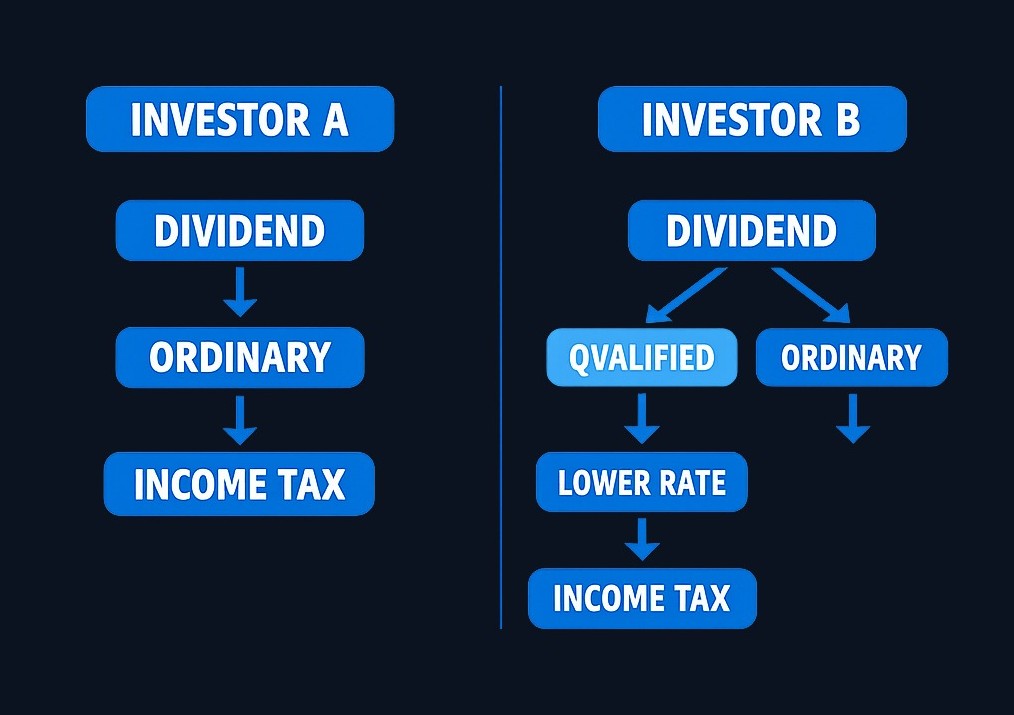 INVESTOR A

DIVIDEND

ORDINARY

INCOME TAX

INVESTOR B

DIVIDEND

QVALIFIED

ORDINARY

LOWER RATE

INCOME TAX